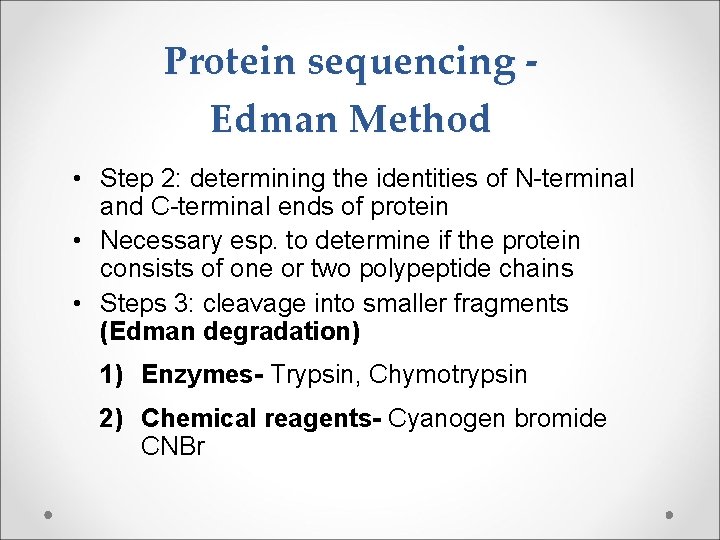 Protein sequencing - Edman Method

• Step 2: determining the identities of N-terminal and C-terminal ends of protein
• Necessary esp. to determine if the protein consists of one or two polypeptide chains
• Steps 3: cleavage into smaller fragments (Edman degradation)

1) Enzymes- Trypsin, Chymotrypsin

2) Chemical reagents- Cyanogen bromide CNBr